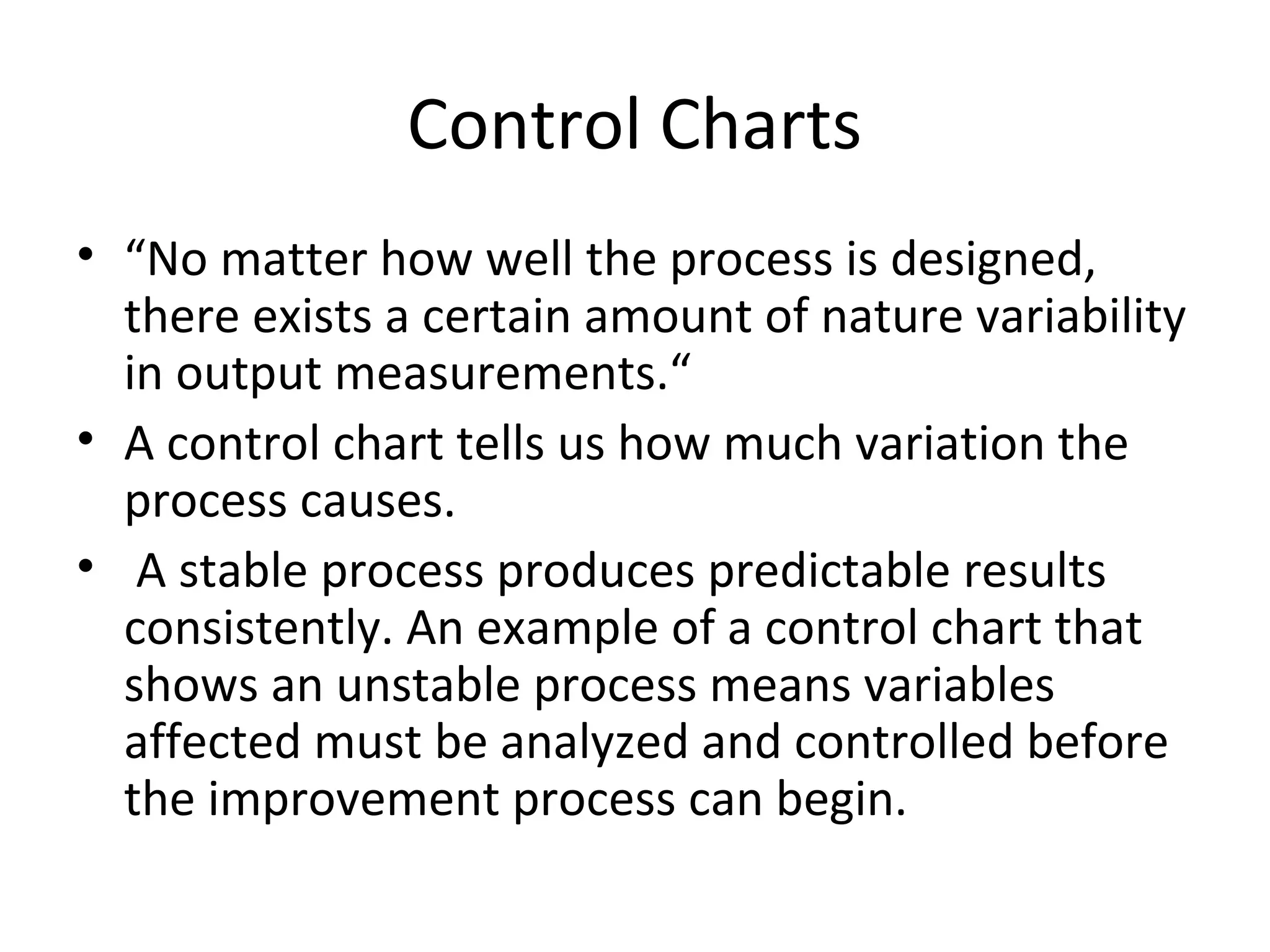 Control Charts

• “No matter how well the process is designed, there exists a certain amount of nature variability in output measurements.“

• A control chart tells us how much variation the process causes.

• A stable process produces predictable results consistently. An example of a control chart that shows an unstable process means variables affected must be analyzed and controlled before the improvement process can begin.